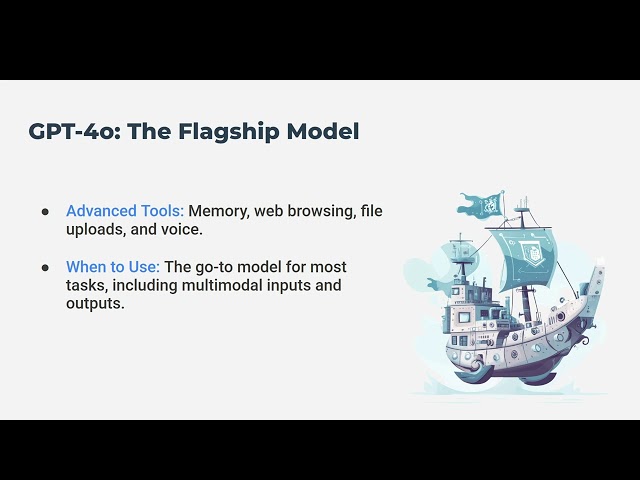 GPT-4o: The Flagship Model

● Advanced Tools: Memory, web browsing, file uploads, and voice.

● When to Use: The go-to model for most tasks, including multimodal inputs and outputs.